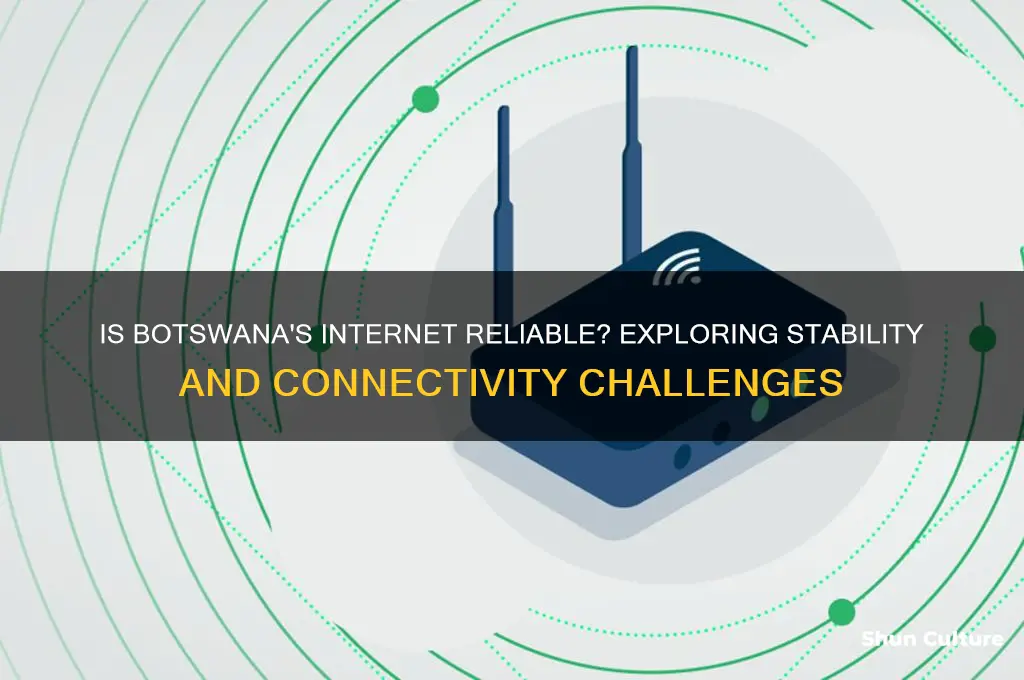 IS BOTSWANA'S INTERNET RELIABLE? EXPLORING STABILITY AND CONNECTIVITY CHALLENGES

Shun Culture